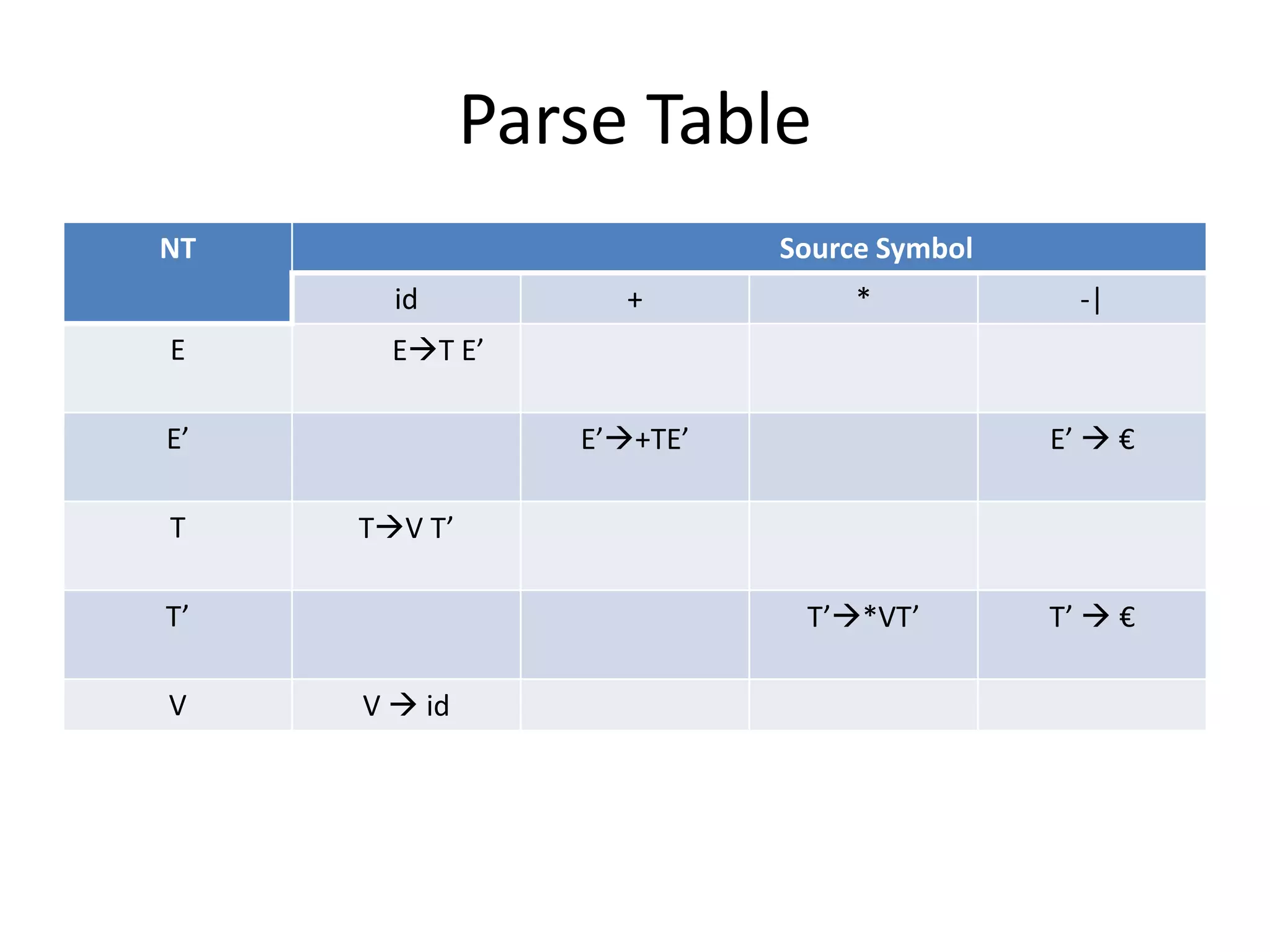 Parse Table

| NT | Source Symbol | | | |
|---|---|---|---|---|
| | id | + | * | -\| |
| E | E→T E’ | | | |
| E’ | | E’→+TE’ | | E’ → € |
| T | T→V T’ | | | |
| T’ | | | T’→*VT’ | T’ → € |
| V | V → id | | | |